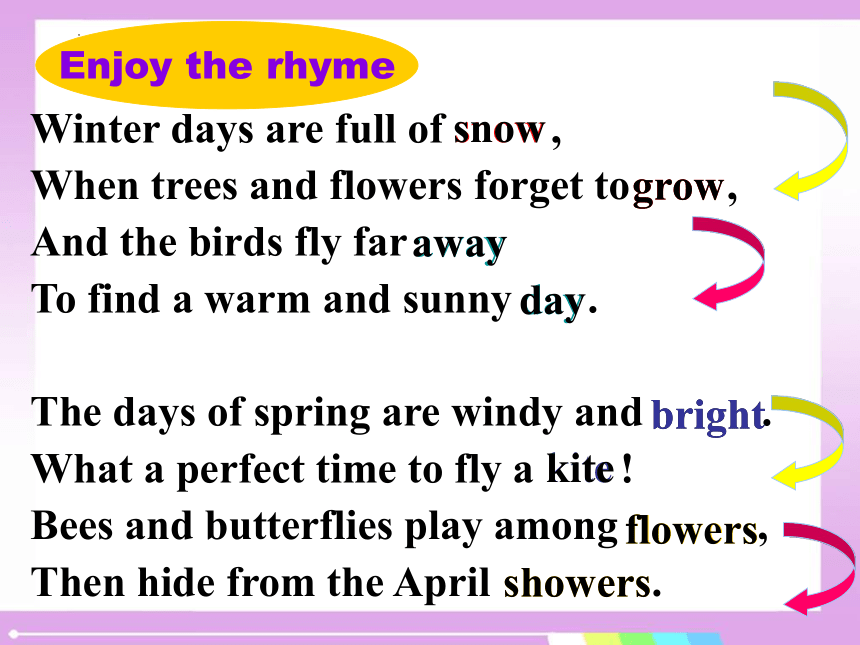 Enjoy the rhyme

Winter days are full of snow,
When trees and flowers forget to grow,
And the birds fly far away
To find a warm and sunny day.

The days of spring are windy and bright.
What a perfect time to fly a kite!
Bees and butterflies play among flowers,
Then hide from the April showers.